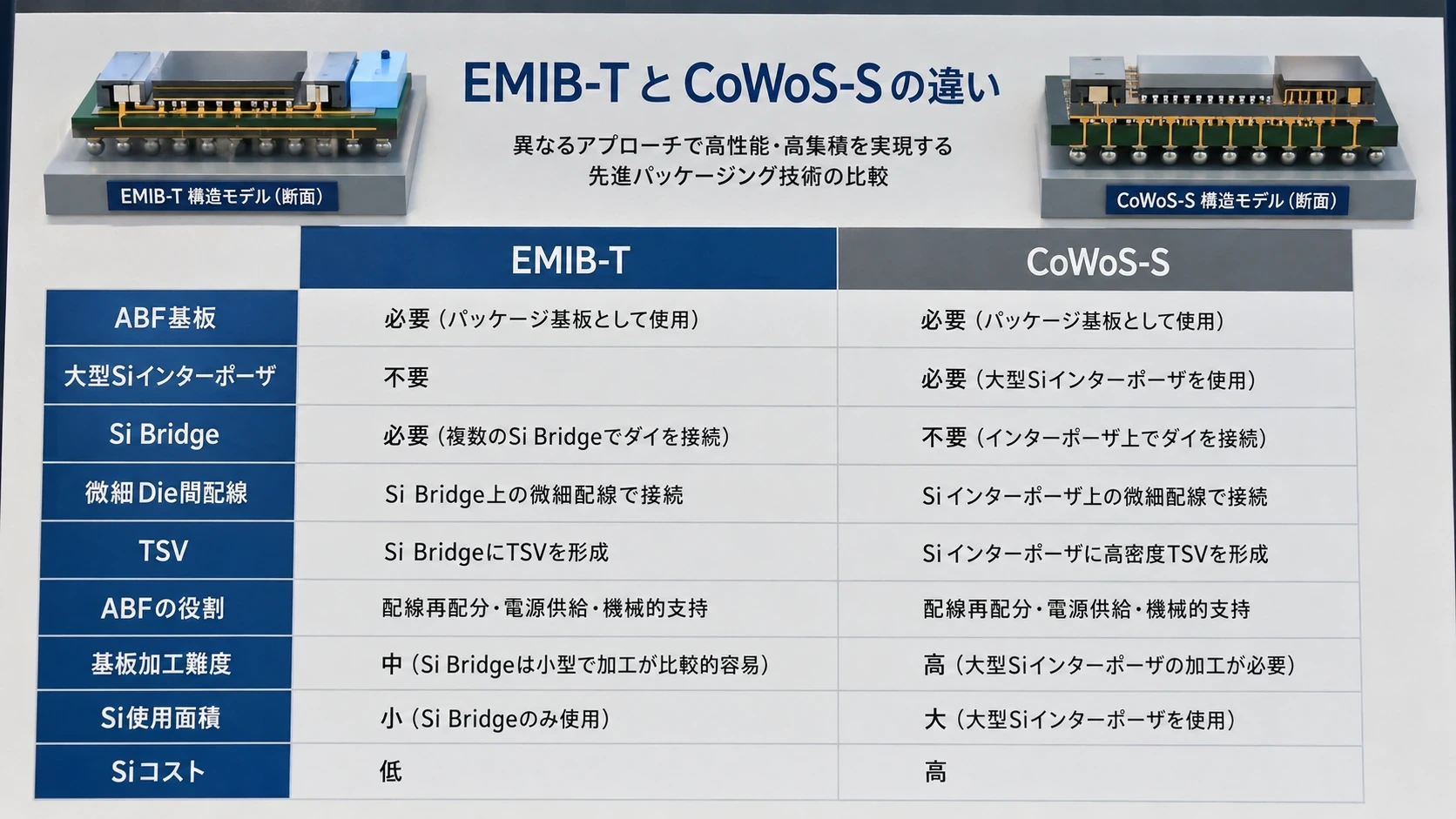 EMIB-T と CoWoS-S の違い

異なるアプローチで高性能・高集積を実現する
先進パッケージング技術の比較

EMIB-T 構造モデル（断面）

CoWoS-S 構造モデル（断面）

| | EMIB-T | CoWoS-S |
|---|---|---|
| ABF基板 | 必要（パッケージ基板として使用） | 必要（パッケージ基板として使用） |
| 大型Siインターポーザ | 不要 | 必要（大型Siインターポーザを使用） |
| Si Bridge | 必要（複数のSi Bridgeでダイを接続） | 不要（インターポーザ上でダイを接続） |
| 微細Die間配線 | Si Bridge上の微細配線で接続 | Si インターポーザ上の微細配線で接続 |
| TSV | Si BridgeにTSVを形成 | Si インターポーザに高密度TSVを形成 |
| ABFの役割 | 配線再配分・電源供給・機械的支持 | 配線再配分・電源供給・機械的支持 |
| 基板加工難度 | 中（Si Bridgeは小型で加工が比較的容易） | 高（大型Siインターポーザの加工が必要） |
| Si使用面積 | 小（Si Bridgeのみ使用） | 大（大型Siインターポーザを使用） |
| Siコスト | 低 | 高 |